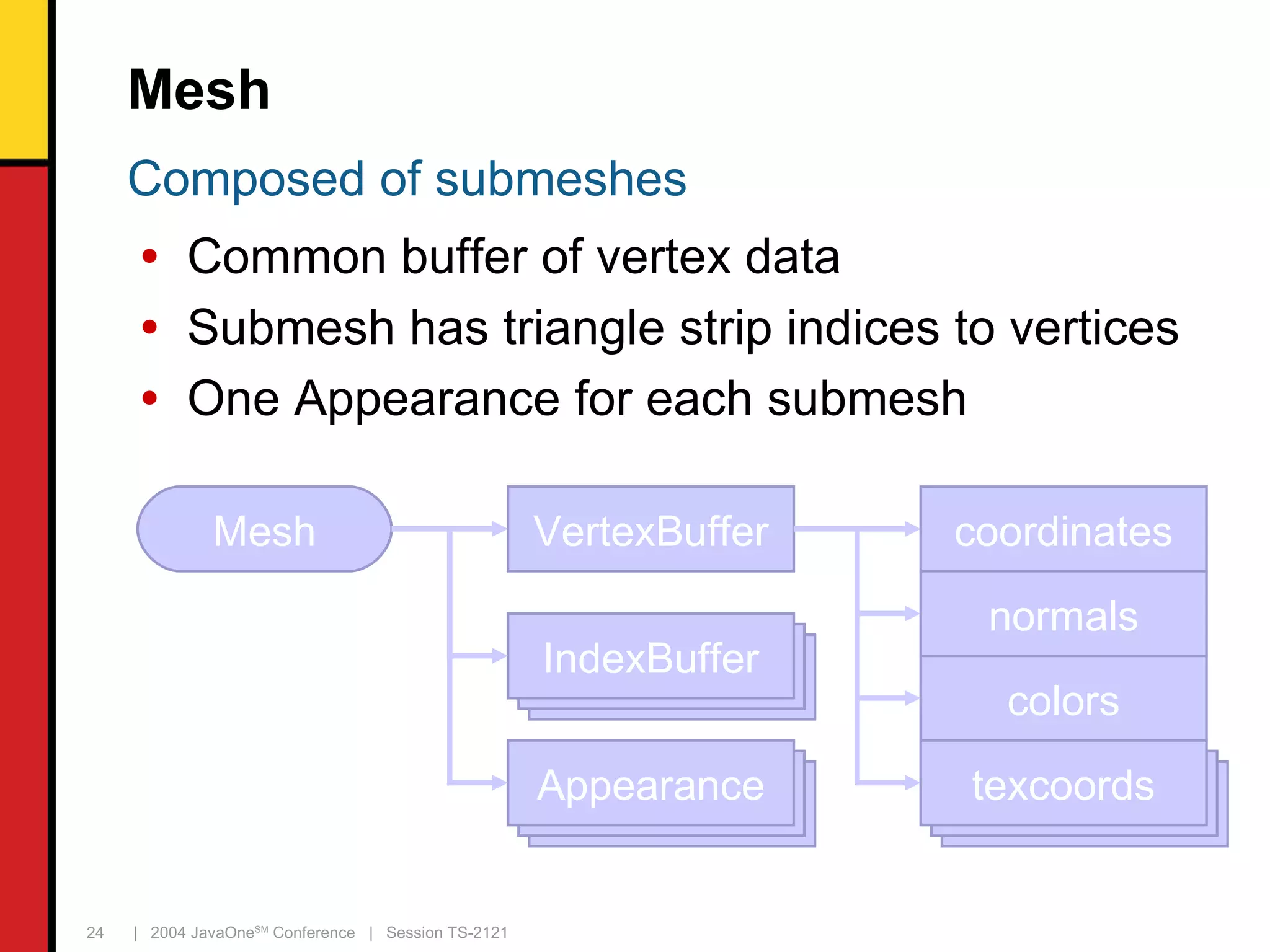 Mesh

Composed of submeshes

• Common buffer of vertex data
• Submesh has triangle strip indices to vertices
• One Appearance for each submesh

Mesh

VertexBuffer

IndexBuffer

Appearance

coordinates

normals

colors

texcoords

24 | 2004 JavaOne$^{SM}$ Conference | Session TS-2121